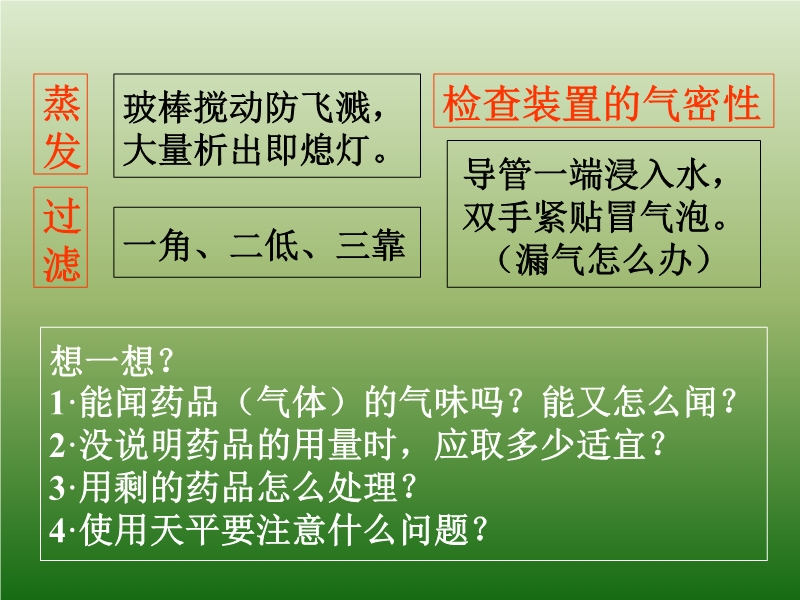 蒸发

玻棒搅动防飞溅，大量析出即熄灯。

过滤

一角、二低、三靠

检查装置的气密性

导管一端浸入水，双手紧贴冒气泡。（漏气怎么办）

想一想？
1·能闻药品（气体）的气味吗？能又怎么闻？
2·没说明药品的用量时，应取多少适宜？
3·用剩的药品怎么处理？
4·使用天平要注意什么问题？